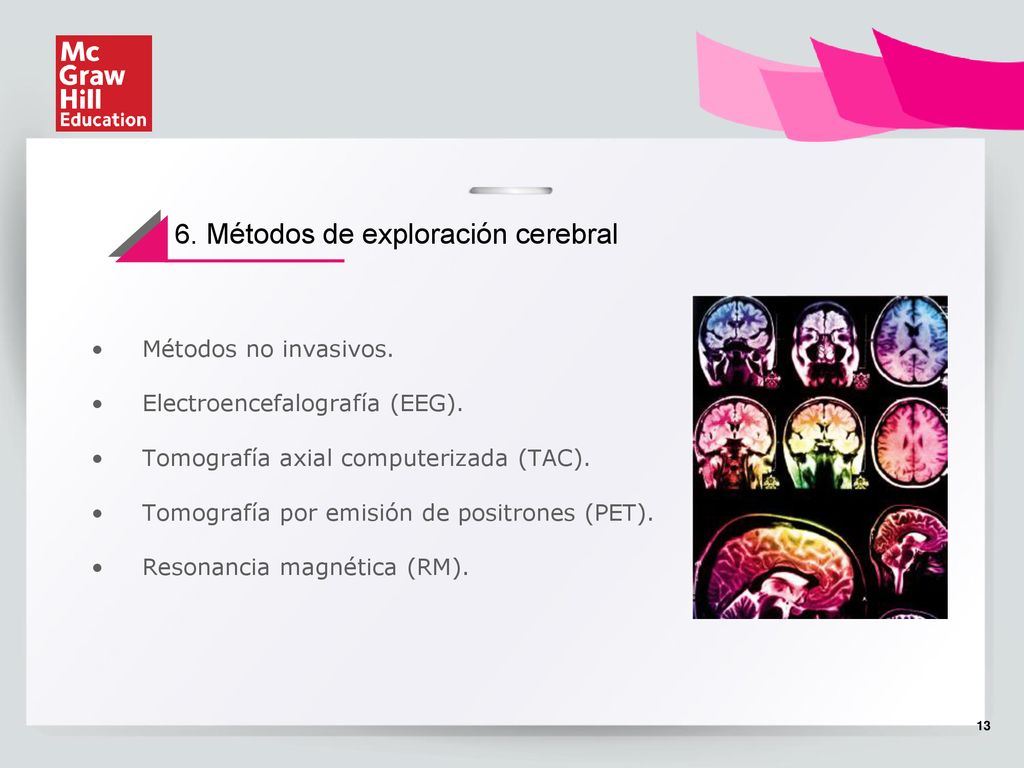 Mc
Graw
Hill
Education

6. Métodos de exploración cerebral

• Métodos no invasivos.
• Electroencefalografía (EEG).
• Tomografía axial computerizada (TAC).
• Tomografía por emisión de positrones (PET).
• Resonancia magnética (RM).

13